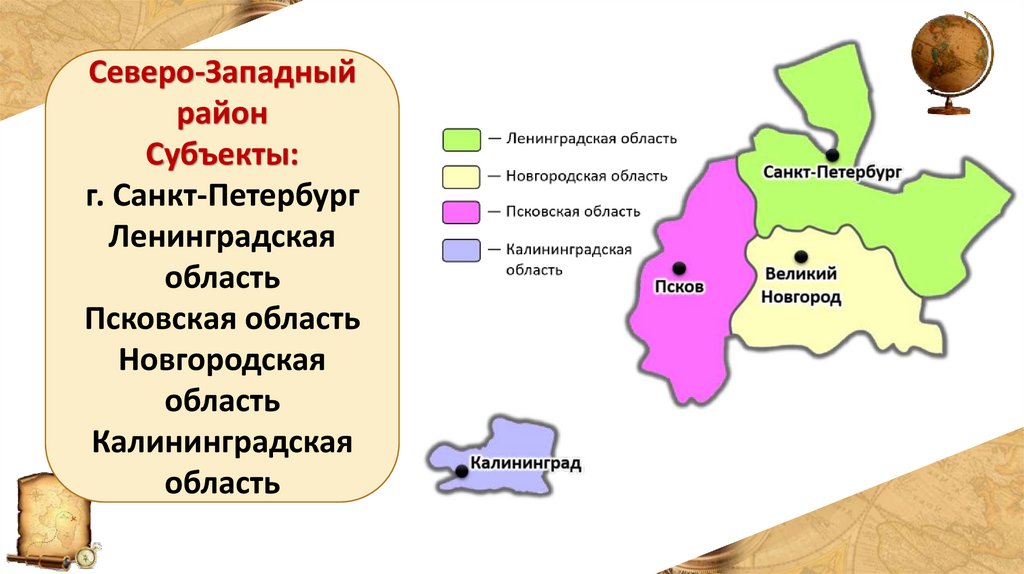 Северо-Западный район
Субъекты:
г. Санкт-Петербург
Ленинградская область
Псковская область
Новгородская область
Калининградская область

— Ленинградская область
— Новгородская область
— Псковская область
— Калининградская область

Санкт-Петербург
Псков
Великий Новгород
Калининград